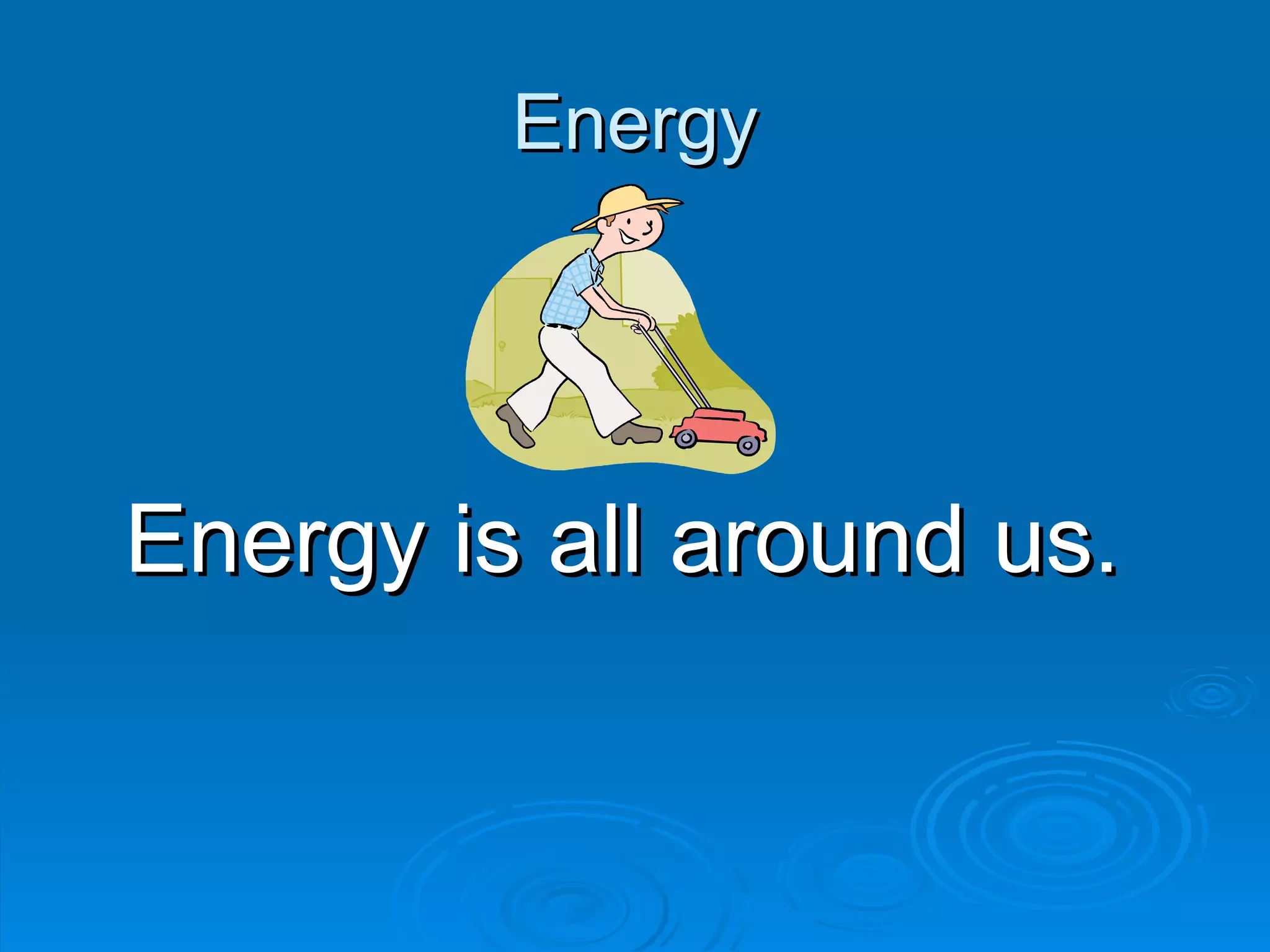 Energy

Energy is all around us.